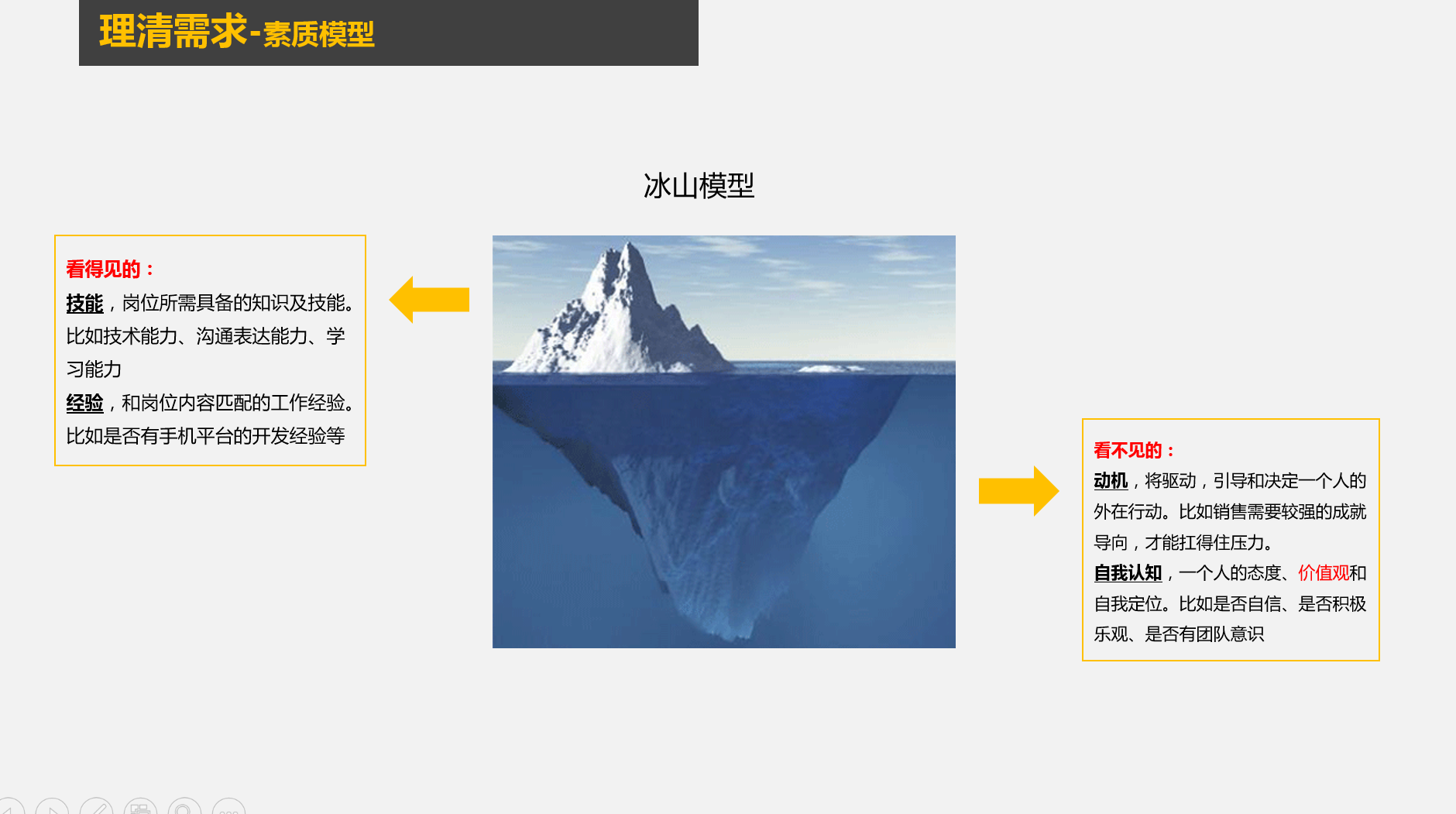 理清需求-素质模型

冰山模型

看得见的：
技能，岗位所需具备的知识及技能。比如技术能力、沟通表达能力、学习能力
经验，和岗位内容匹配的工作经验。比如是否有手机平台的开发经验等

看不见的：
动机，将驱动，引导和决定一个人的外在行动。比如销售需要较强的成就导向，才能扛得住压力。
自我认知，一个人的态度、价值观和自我定位。比如是否自信、是否积极乐观、是否有团队意识